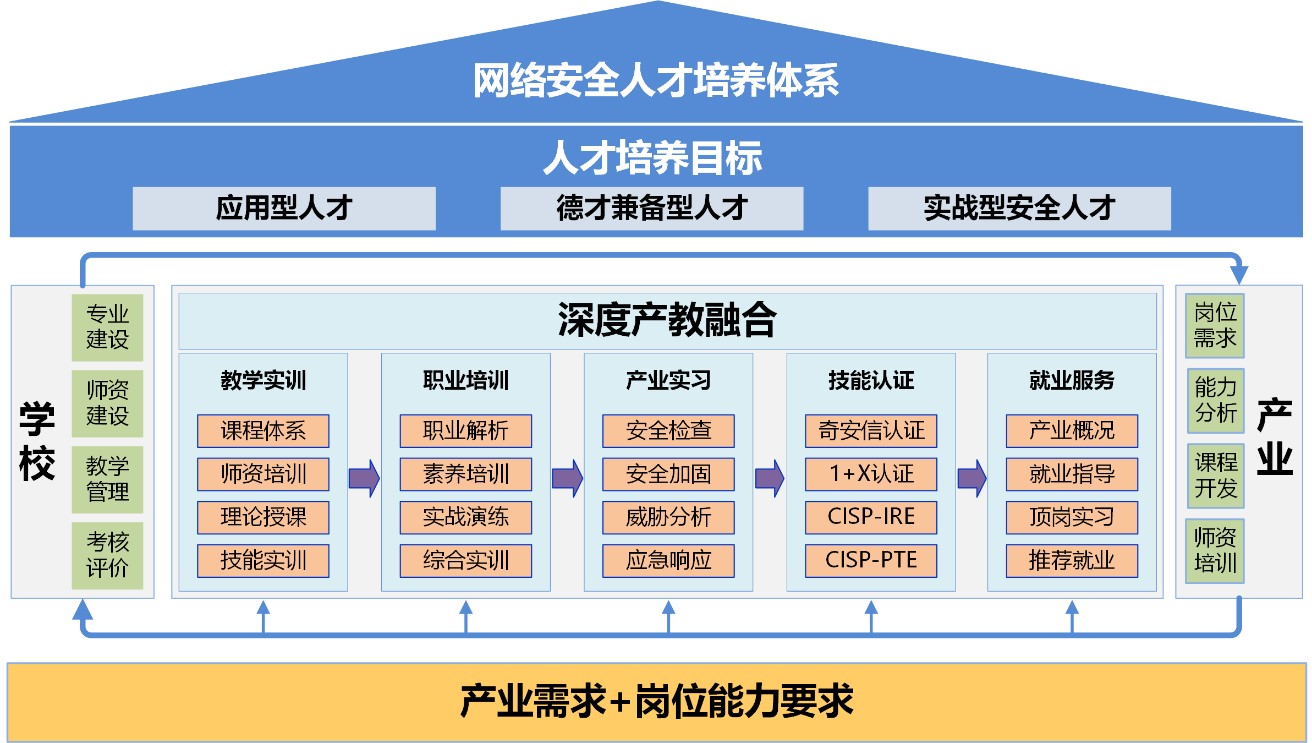 网络安全人才培养体系

人才培养目标

应用型人才

德才兼备型人才

实战型安全人才

学校

专业建设

师资建设

教学管理

考核评价

深度产教融合

教学实训

课程体系

师资培训

理论授课

技能实训

职业培训

职业解析

素养培训

实战演练

综合实训

产业实习

安全检查

安全加固

威胁分析

应急响应

技能认证

奇安信认证

1+X认证

CISP-IRE

CISP-PTE

就业服务

产业概况

就业指导

顶岗实习

推荐就业

岗位需求

能力分析

课程开发

师资培训

产业

产业需求+岗位能力要求